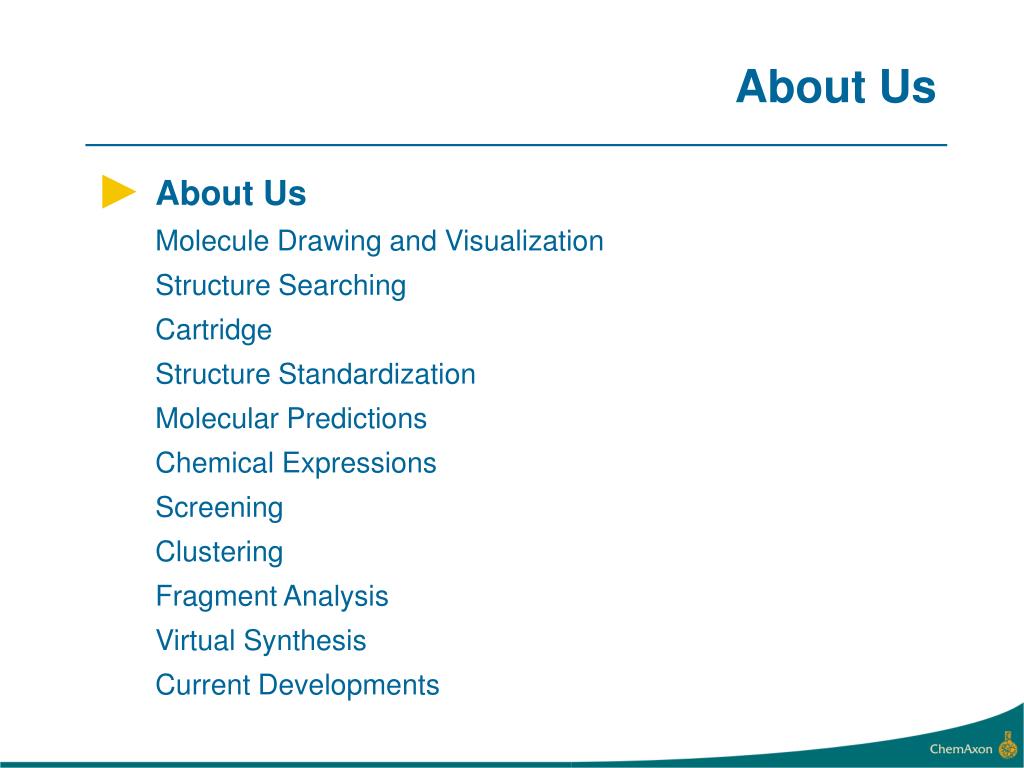 About Us

About Us
Molecule Drawing and Visualization
Structure Searching
Cartridge
Structure Standardization
Molecular Predictions
Chemical Expressions
Screening
Clustering
Fragment Analysis
Virtual Synthesis
Current Developments

ChemAxon